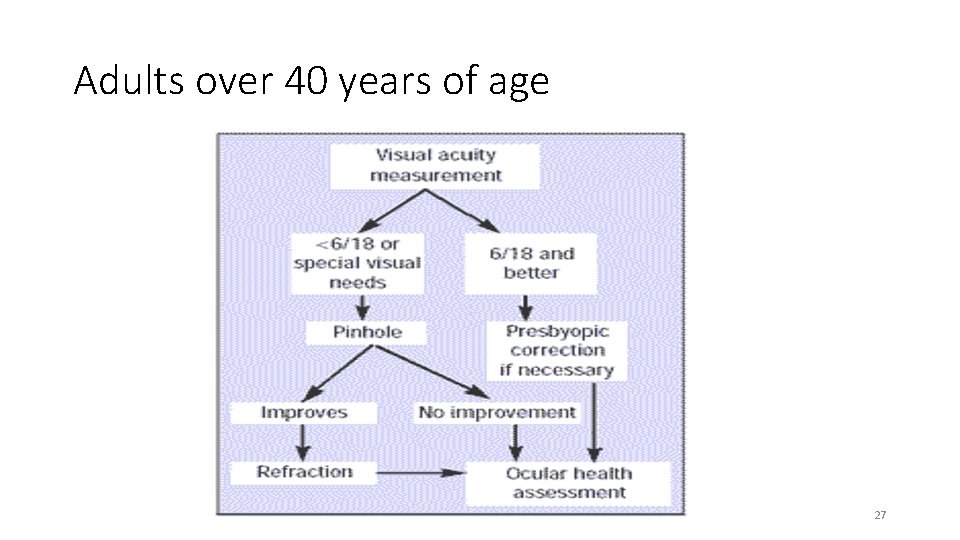 Adults over 40 years of age

Visual acuity measurement

<6/18 or special visual needs

6/18 and better

Pinhole

Presbyopic correction if necessary

Improves

No improvement

Refraction

Ocular health assessment

27